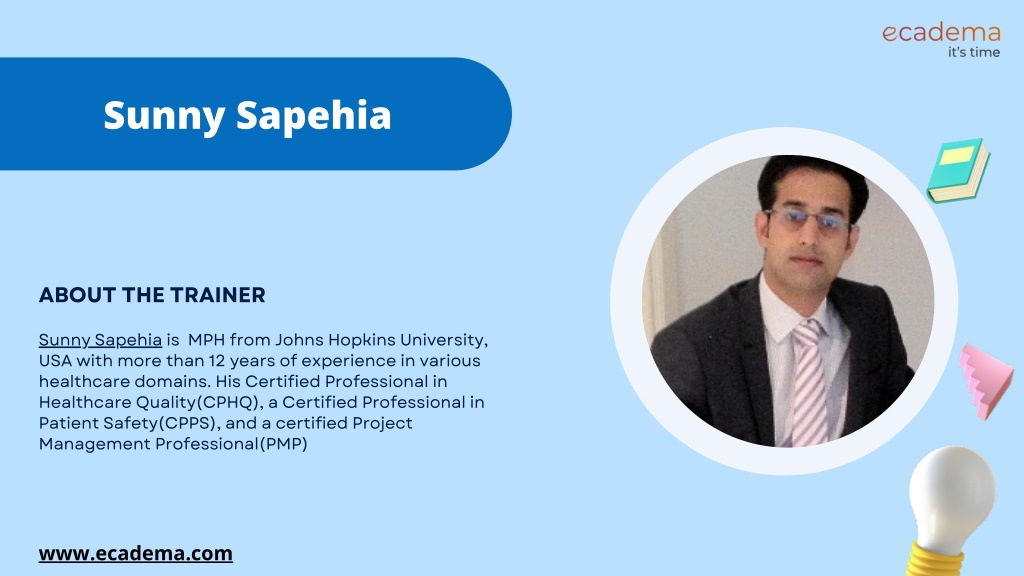 ecadema
it's time

Sunny Sapehia

ABOUT THE TRAINER

Sunny Sapehia is MPH from Johns Hopkins University, USA with more than 12 years of experience in various healthcare domains. His Certified Professional in Healthcare Quality(CPHQ), a Certified Professional in Patient Safety(CPPS), and a certified Project Management Professional(PMP)

www.ecadema.com